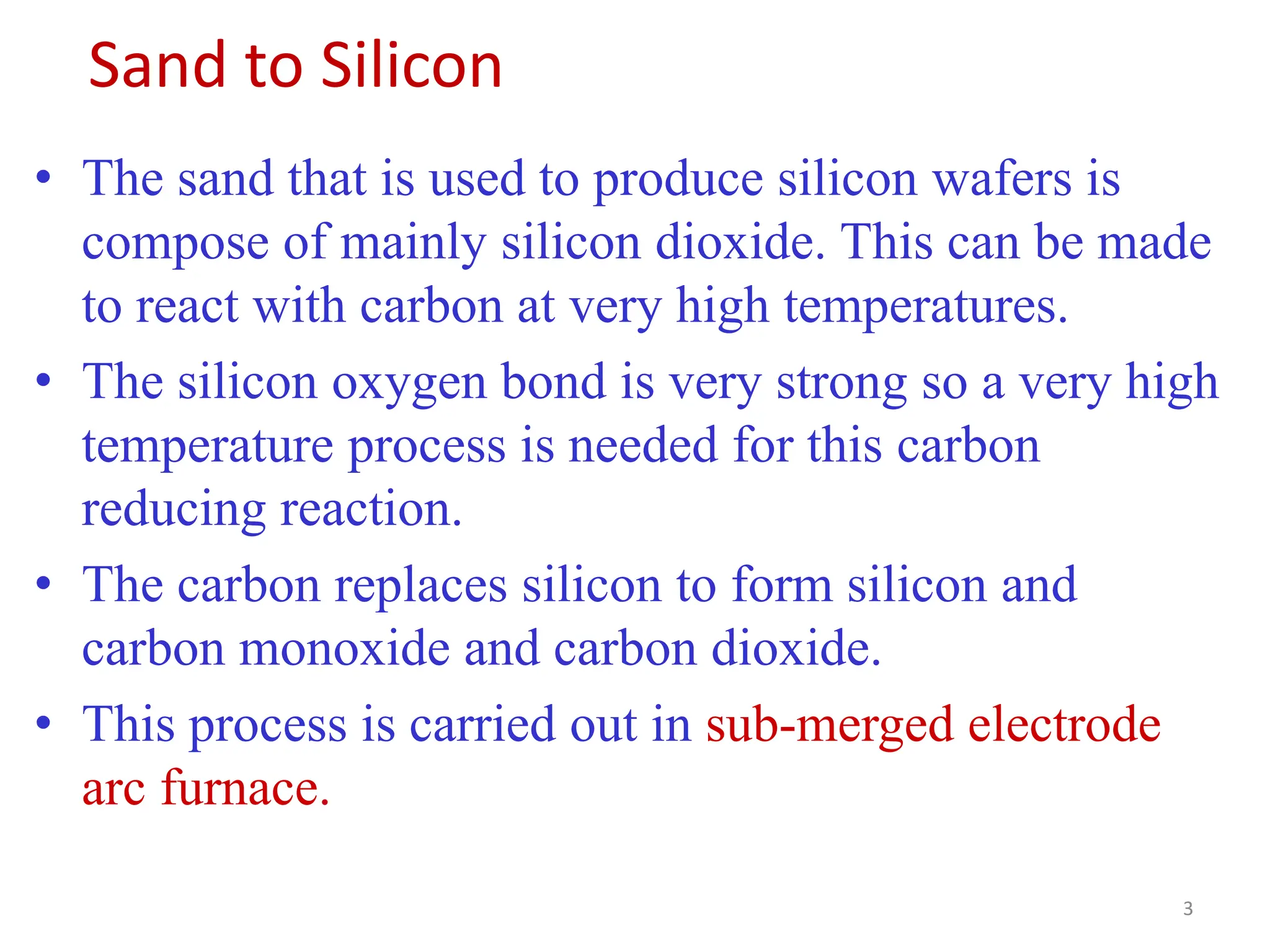 Sand to Silicon

• The sand that is used to produce silicon wafers is compose of mainly silicon dioxide. This can be made to react with carbon at very high temperatures.

• The silicon oxygen bond is very strong so a very high temperature process is needed for this carbon reducing reaction.

• The carbon replaces silicon to form silicon and carbon monoxide and carbon dioxide.

• This process is carried out in sub-merged electrode arc furnace.

3